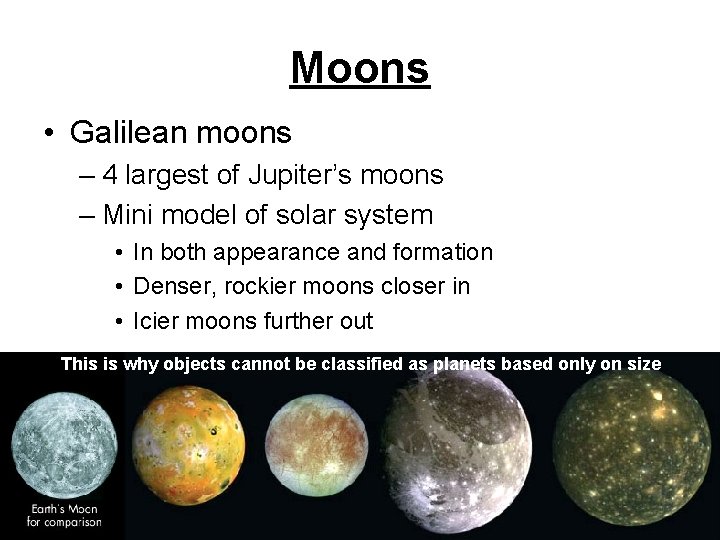 Moons

• Galilean moons
– 4 largest of Jupiter's moons
– Mini model of solar system
• In both appearance and formation
• Denser, rockier moons closer in
• Icier moons further out

This is why objects cannot be classified as planets based only on size

Earth's Moon for comparison